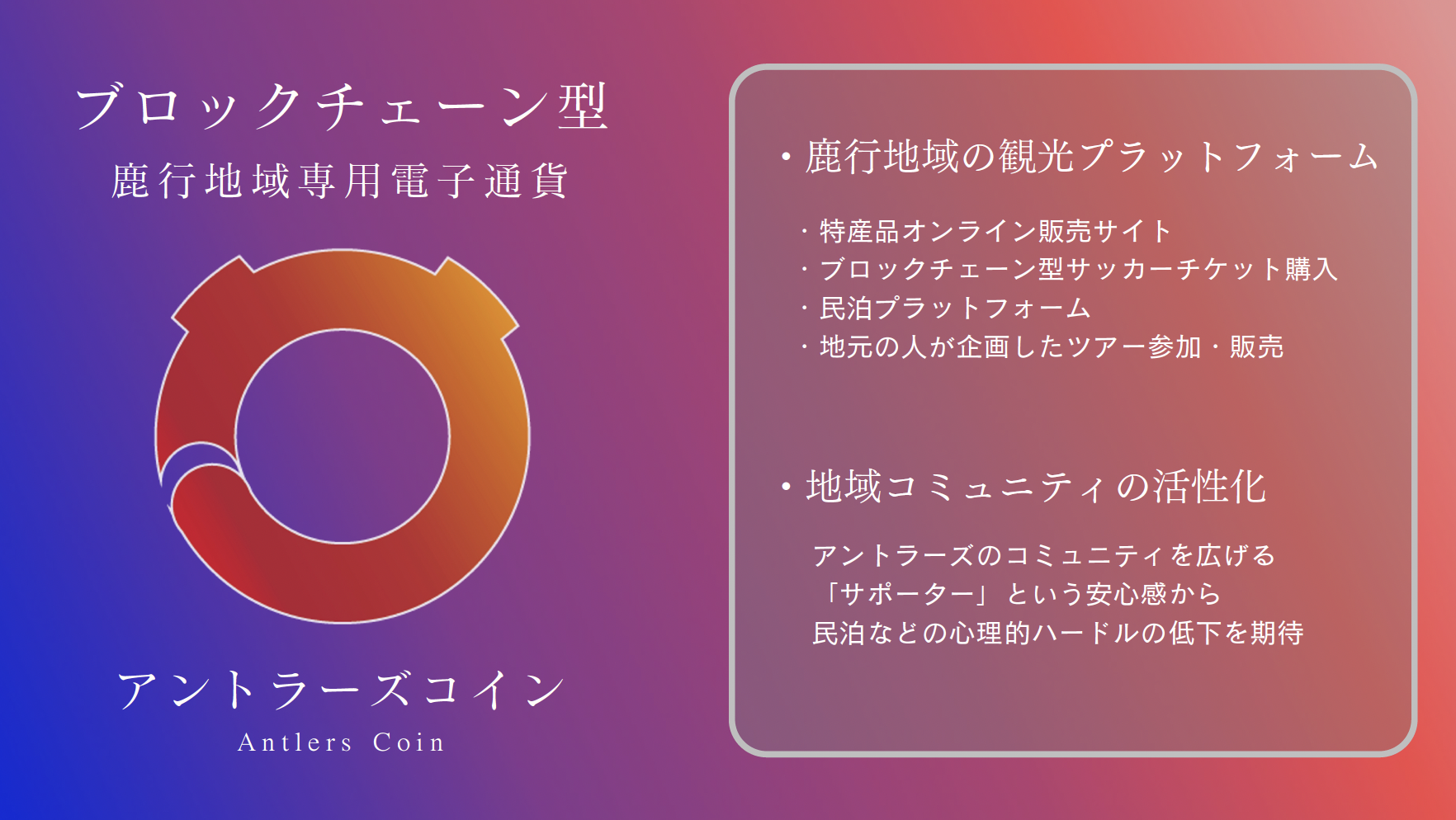 ブロックチェーン型
鹿行地域専用電子通貨

アントラーズコイン
Antlers Coin

・鹿行地域の観光プラットフォーム

・特産品オンライン販売サイト
・ブロックチェーン型サッカーチケット購入
・民泊プラットフォーム
・地元の人が企画したツアー参加・販売

・地域コミュニティの活性化

アントラーズのコミュニティを広げる
「サポーター」という安心感から
民泊などの心理的ハードルの低下を期待